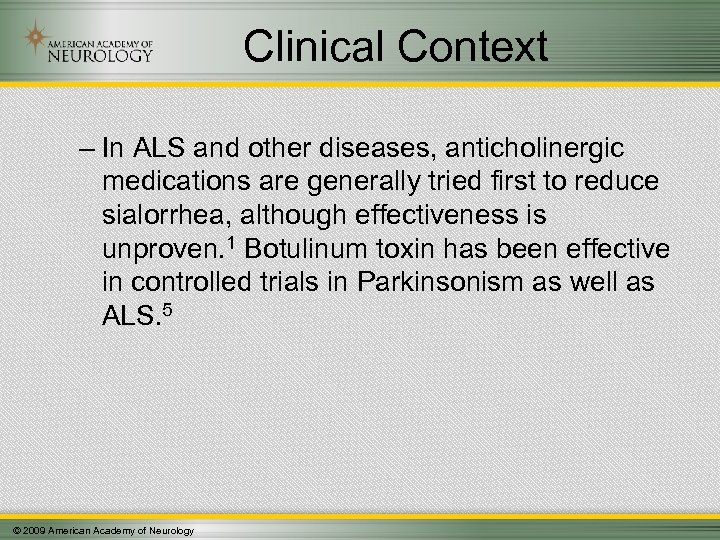 AMERICAN ACADEMY OF NEUROLOGY

Clinical Context

– In ALS and other diseases, anticholinergic medications are generally tried first to reduce sialorrhea, although effectiveness is unproven.$^1$ Botulinum toxin has been effective in controlled trials in Parkinsonism as well as ALS.$^5$

© 2009 American Academy of Neurology